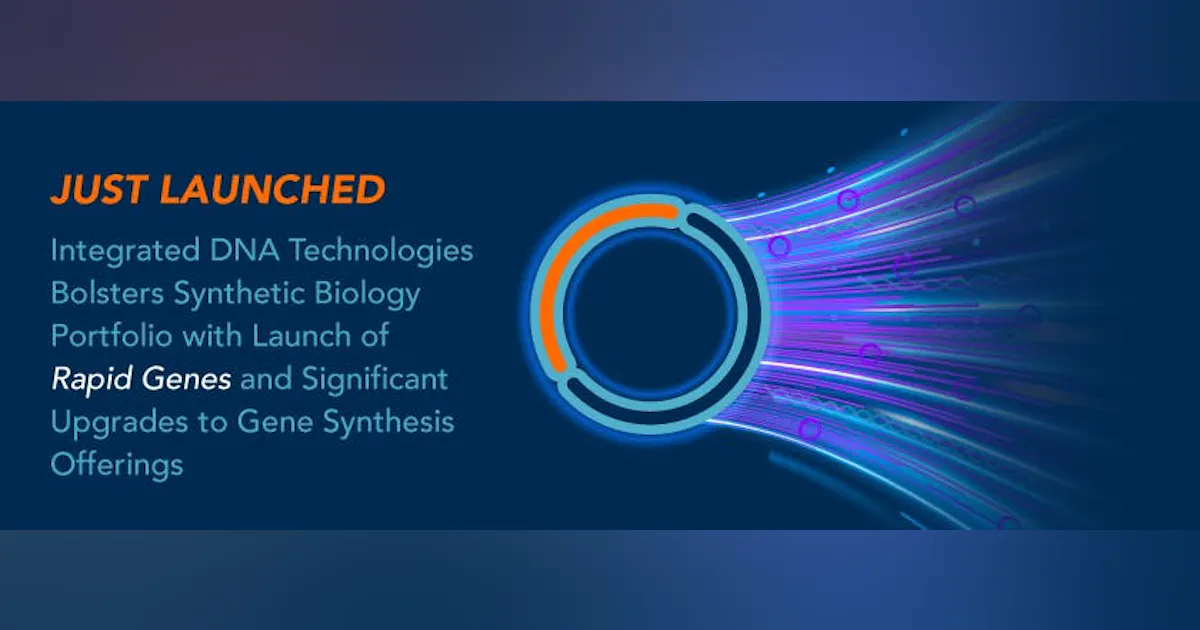 JUST LAUNCHED

Integrated DNA Technologies Bolsters Synthetic Biology Portfolio with Launch of Rapid Genes and Significant Upgrades to Gene Synthesis Offerings